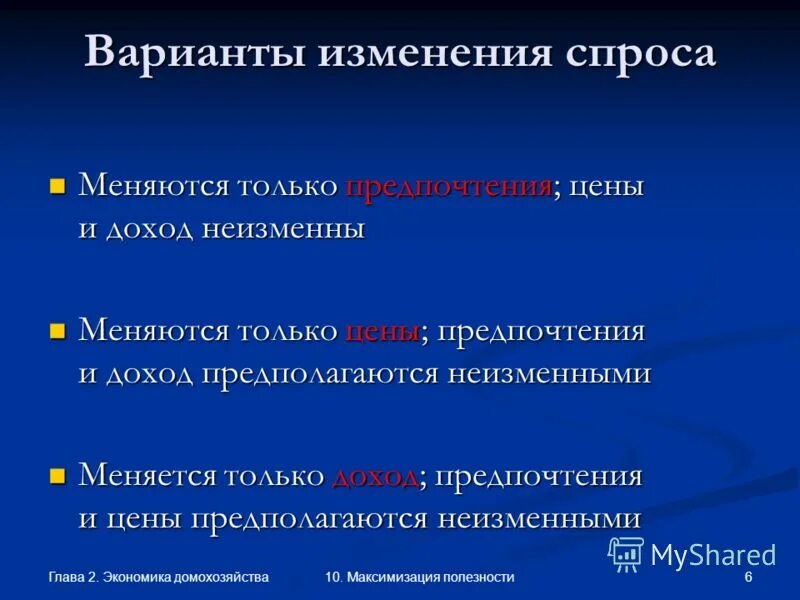 Варианты изменения спроса

Меняются только предпочтения; цены и доход неизменны

Меняются только цены; предпочтения и доход предполагаются неизменными

Меняется только доход; предпочтения и цены предполагаются неизменными

MyShared

Глава 2. Экономика домохозяйства

10. Максимизация полезности

6